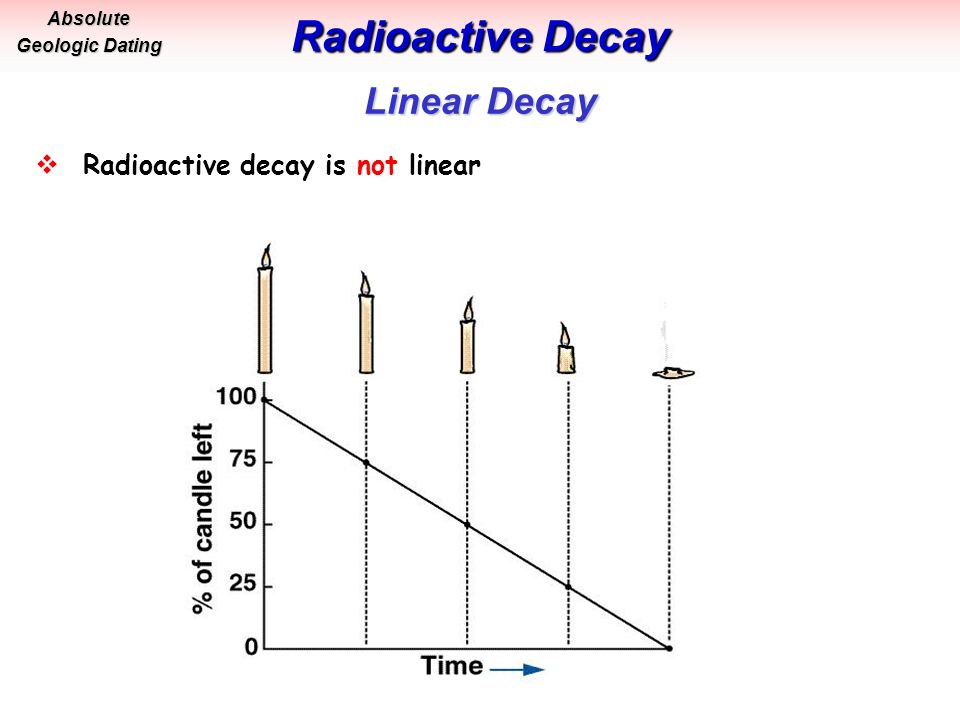 Absolute
Geologic Dating

Radioactive Decay

Linear Decay

❖ Radioactive decay is not linear

100
75
50
25
0
% of candle left
Time